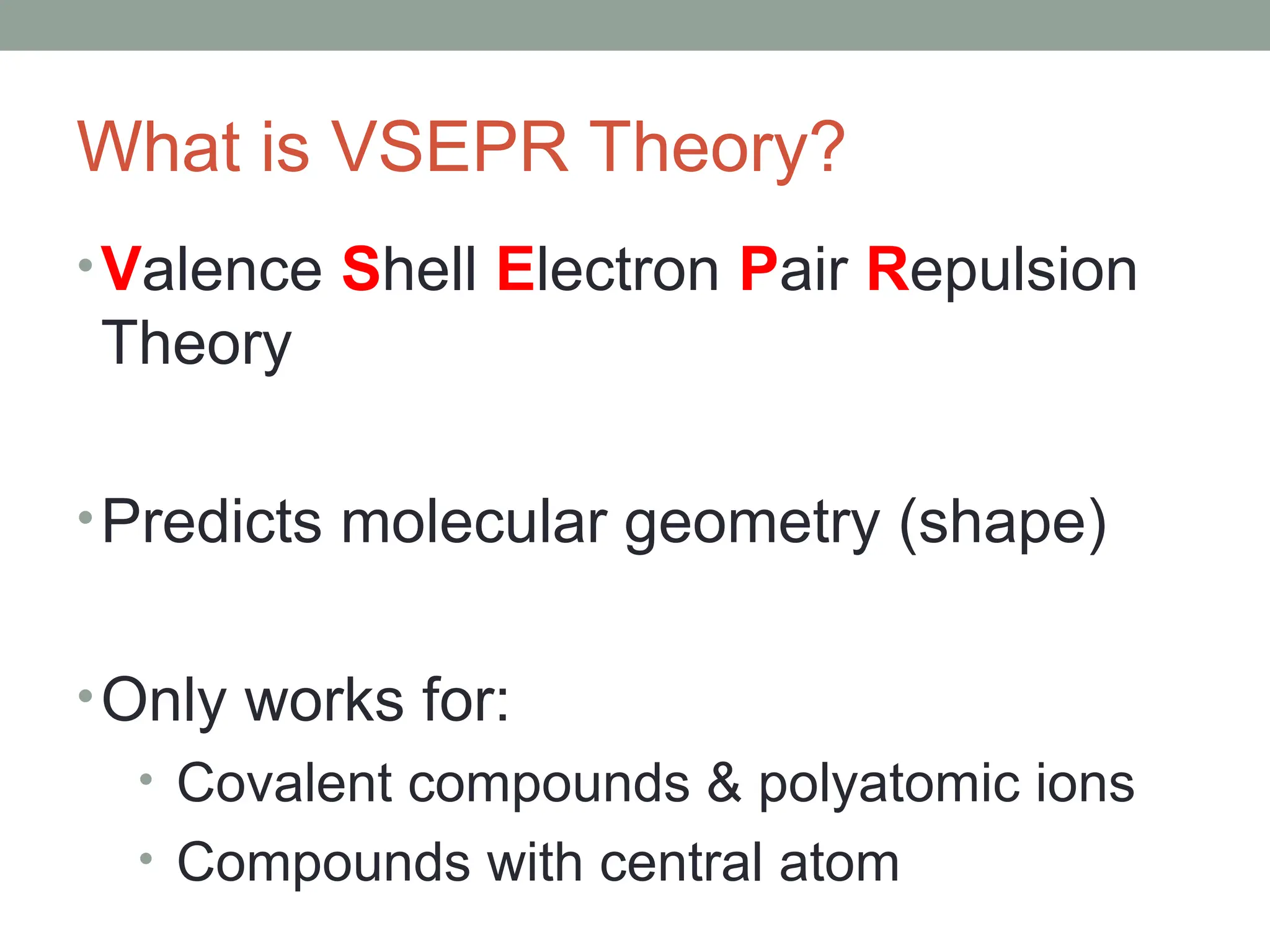 What is VSEPR Theory?

• Valence Shell Electron Pair Repulsion Theory

• Predicts molecular geometry (shape)

• Only works for:
  • Covalent compounds & polyatomic ions
  • Compounds with central atom